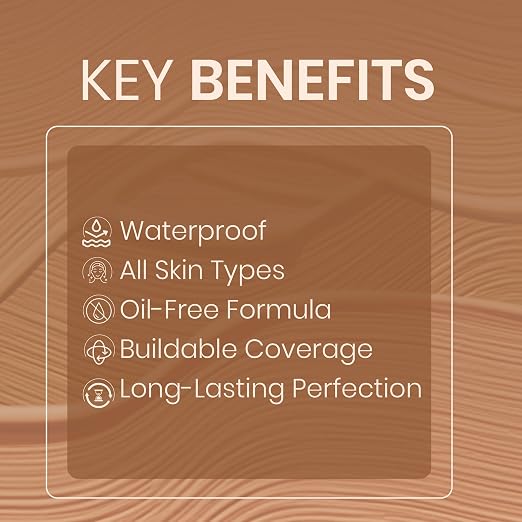 KEY BENEFITS

Waterproof
All Skin Types
Oil-Free Formula
Buildable Coverage
Long-Lasting Perfection